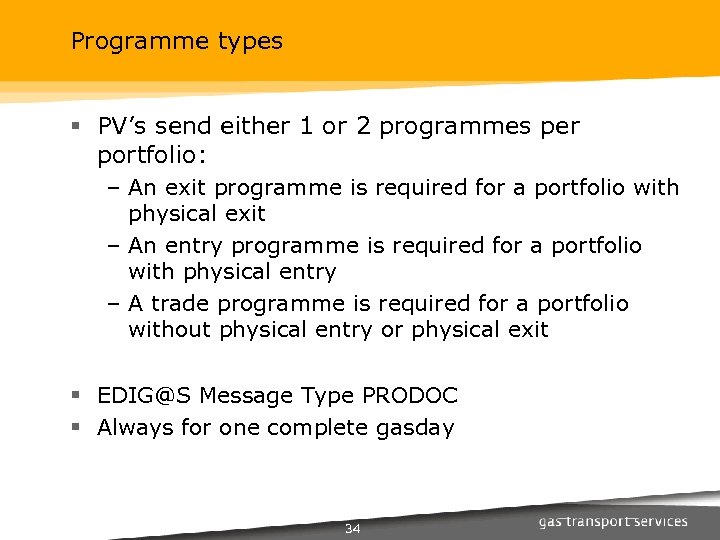 Programme types

▪ PV's send either 1 or 2 programmes per portfolio:

– An exit programme is required for a portfolio with physical exit

– An entry programme is required for a portfolio with physical entry

– A trade programme is required for a portfolio without physical entry or physical exit

▪ EDIG@S Message Type PRODOC

▪ Always for one complete gasday

34

gas transport services